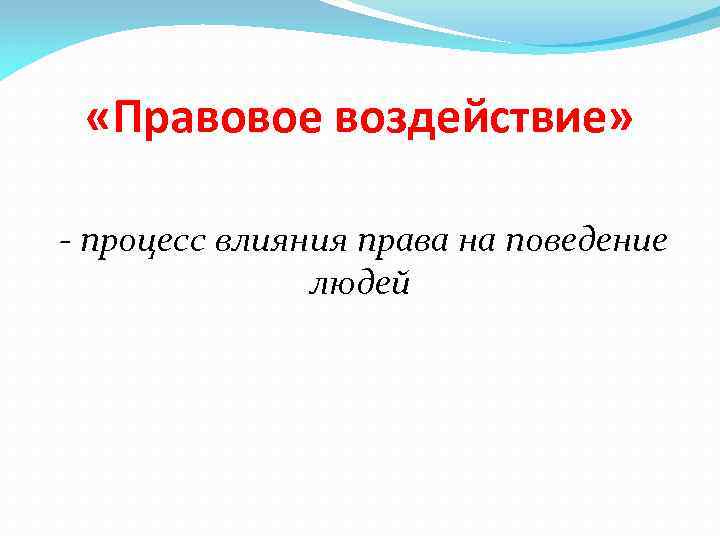 «Правовое воздействие»

- процесс влияния права на поведение людей